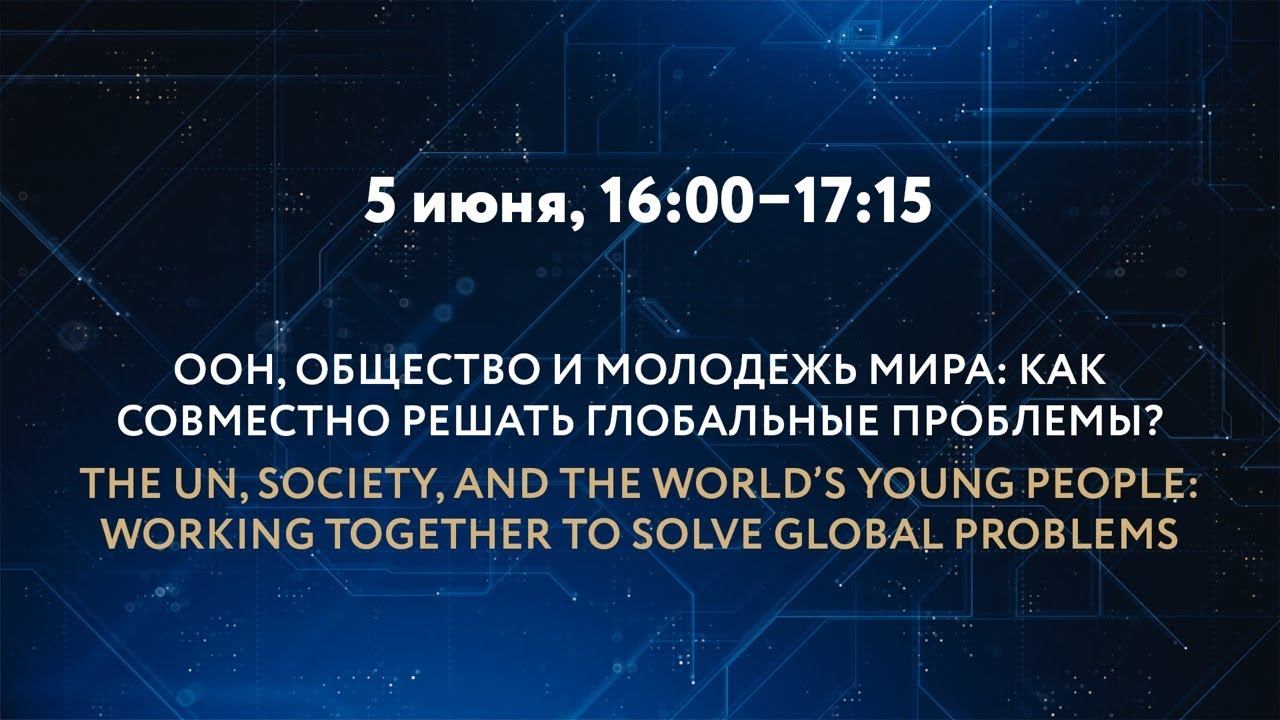 5 июня, 16:00–17:15

ООН, ОБЩЕСТВО И МОЛОДЕЖЬ МИРА: КАК СОВМЕСТНО РЕШАТЬ ГЛОБАЛЬНЫЕ ПРОБЛЕМЫ?

THE UN, SOCIETY, AND THE WORLD'S YOUNG PEOPLE: WORKING TOGETHER TO SOLVE GLOBAL PROBLEMS